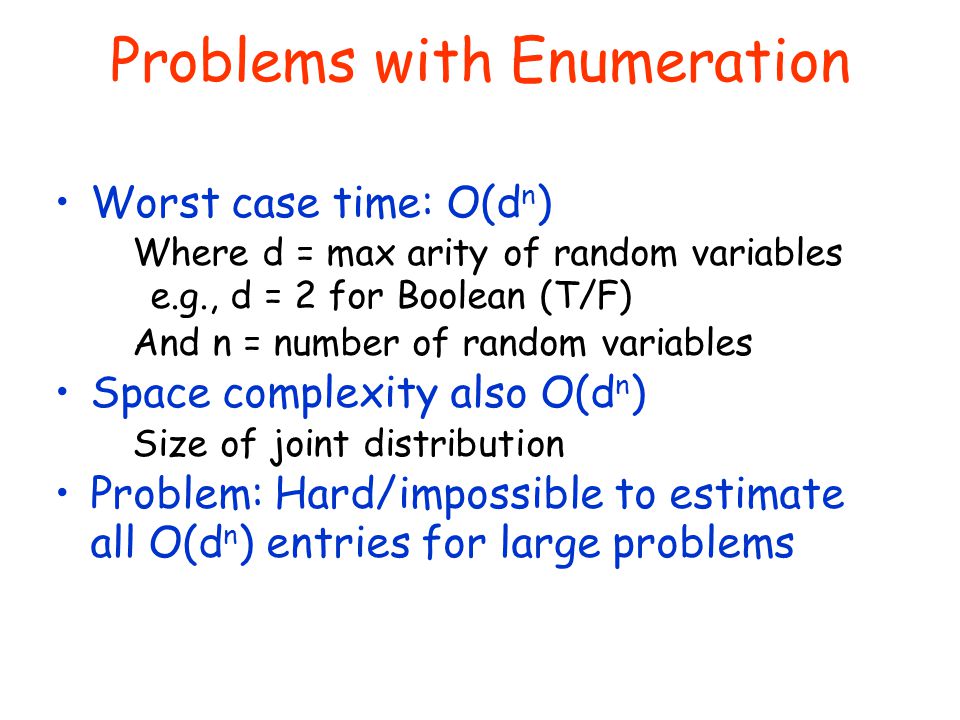 Problems with Enumeration

• Worst case time: $O(d^n)$

Where d = max arity of random variables
e.g., d = 2 for Boolean (T/F)

And n = number of random variables

• Space complexity also $O(d^n)$

Size of joint distribution

• Problem: Hard/impossible to estimate all $O(d^n)$ entries for large problems